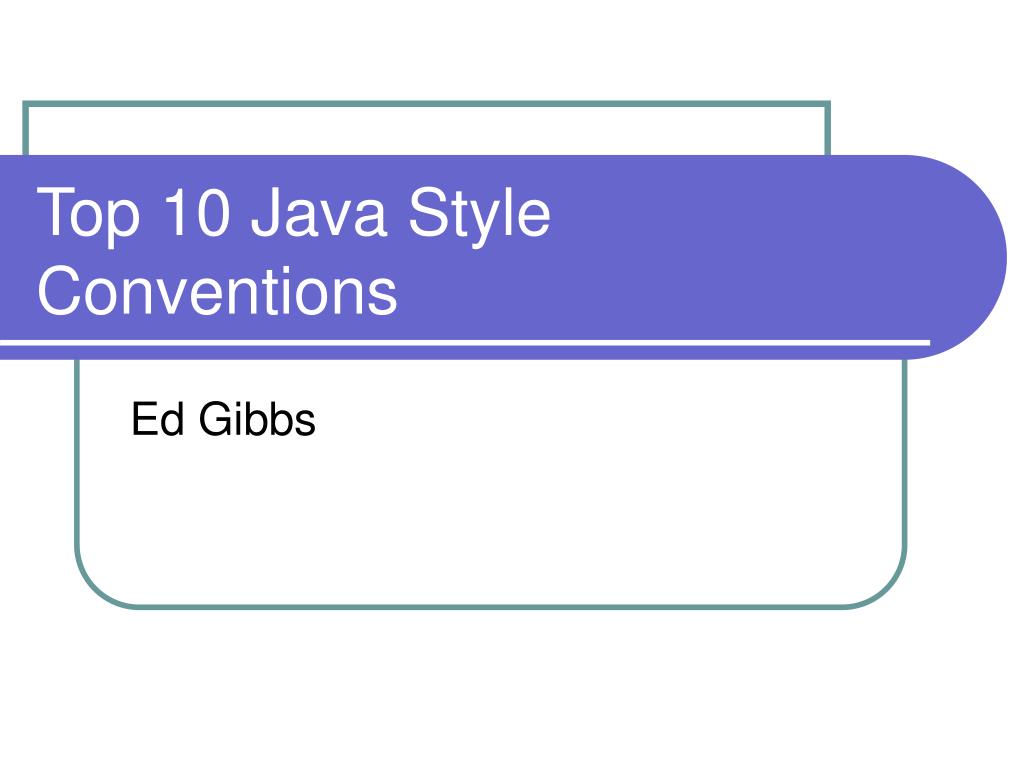 Top 10 Java Style Conventions

Ed Gibbs